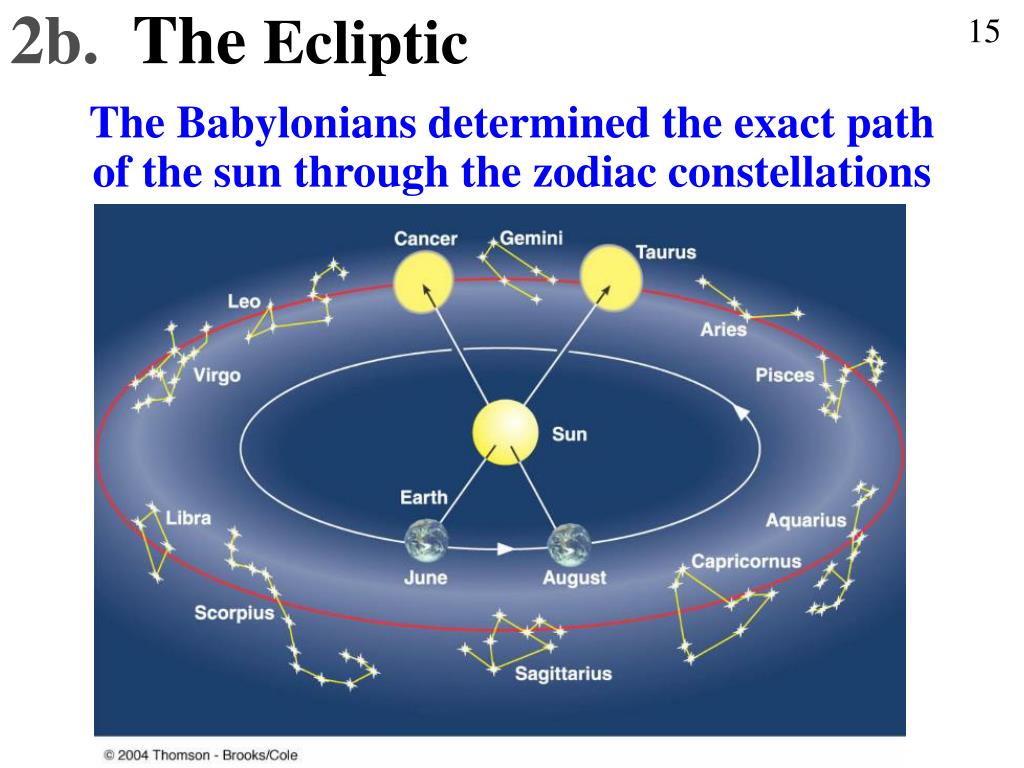 2b. The Ecliptic

15

The Babylonians determined the exact path of the sun through the zodiac constellations

Cancer
Gemini
Taurus
Leo
Aries
Virgo
Pisces
Sun
Earth
Libra
Aquarius
June
August
Capricornus
Scorpius
Sagittarius

© 2004 Thomson - Brooks/Cole